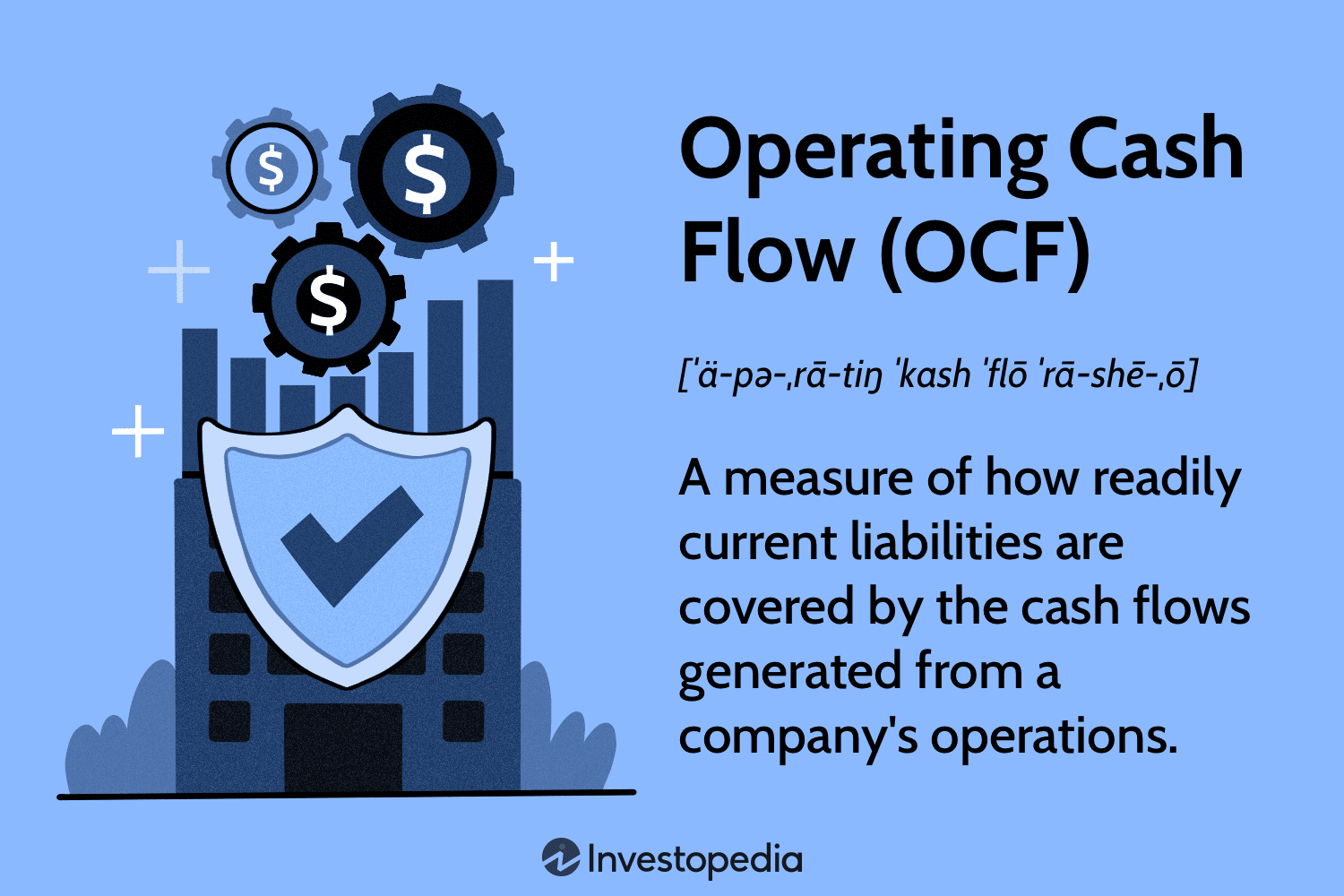 $ $ $

Operating Cash Flow (OCF)

[ˈä-pə-ˌrā-tiŋ ˈkash ˈflō ˈrā-shē-ˌō]

A measure of how readily current liabilities are covered by the cash flows generated from a company's operations.

Investopedia